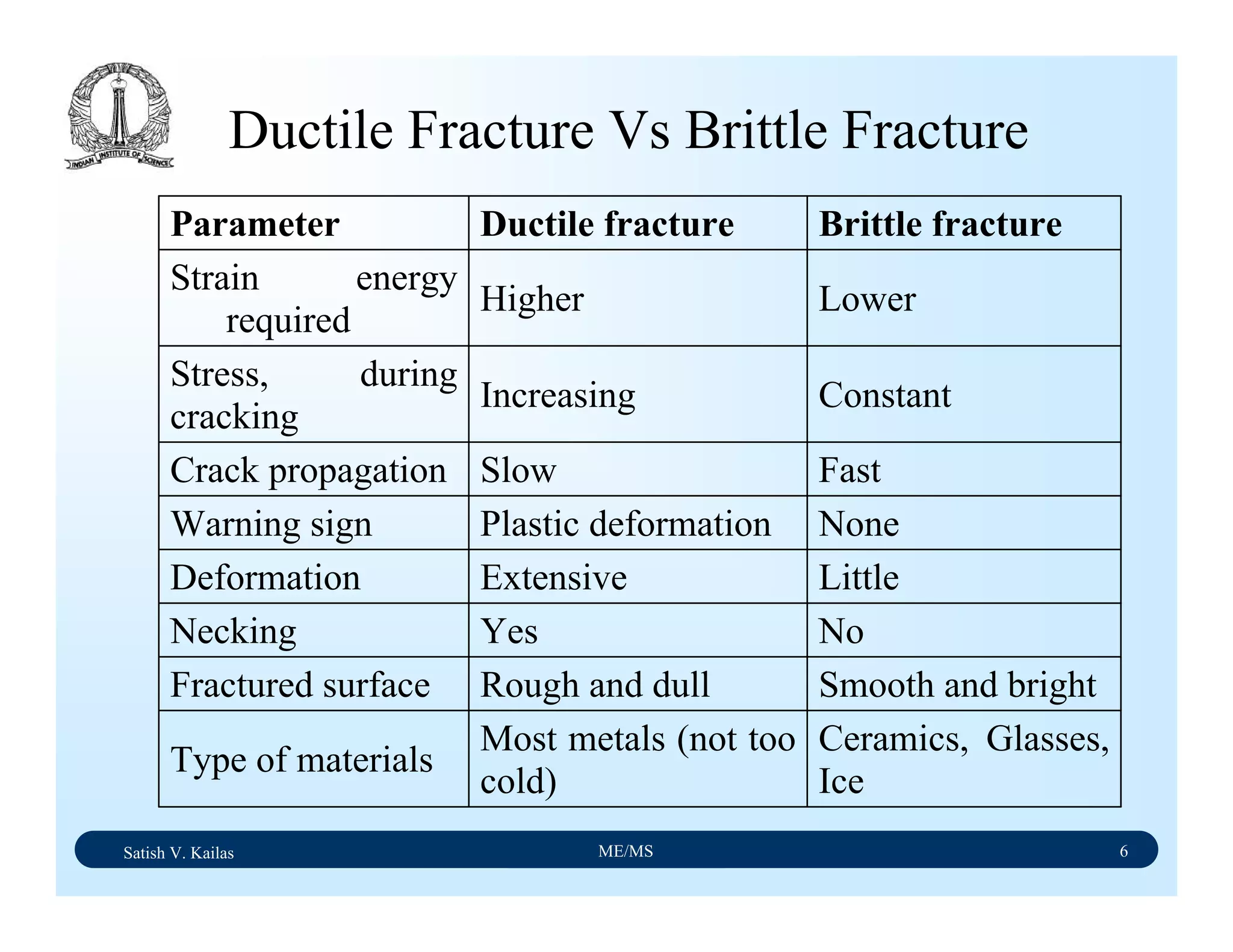 INDIAN INSTITUTE OF SCIENCE

Ductile Fracture Vs Brittle Fracture

| Parameter | Ductile fracture | Brittle fracture |
|---|---|---|
| Strain energy required | Higher | Lower |
| Stress, during cracking | Increasing | Constant |
| Crack propagation | Slow | Fast |
| Warning sign | Plastic deformation | None |
| Deformation | Extensive | Little |
| Necking | Yes | No |
| Fractured surface | Rough and dull | Smooth and bright |
| Type of materials | Most metals (not too cold) | Ceramics, Glasses, Ice |

Satish V. Kailas ME/MS 6